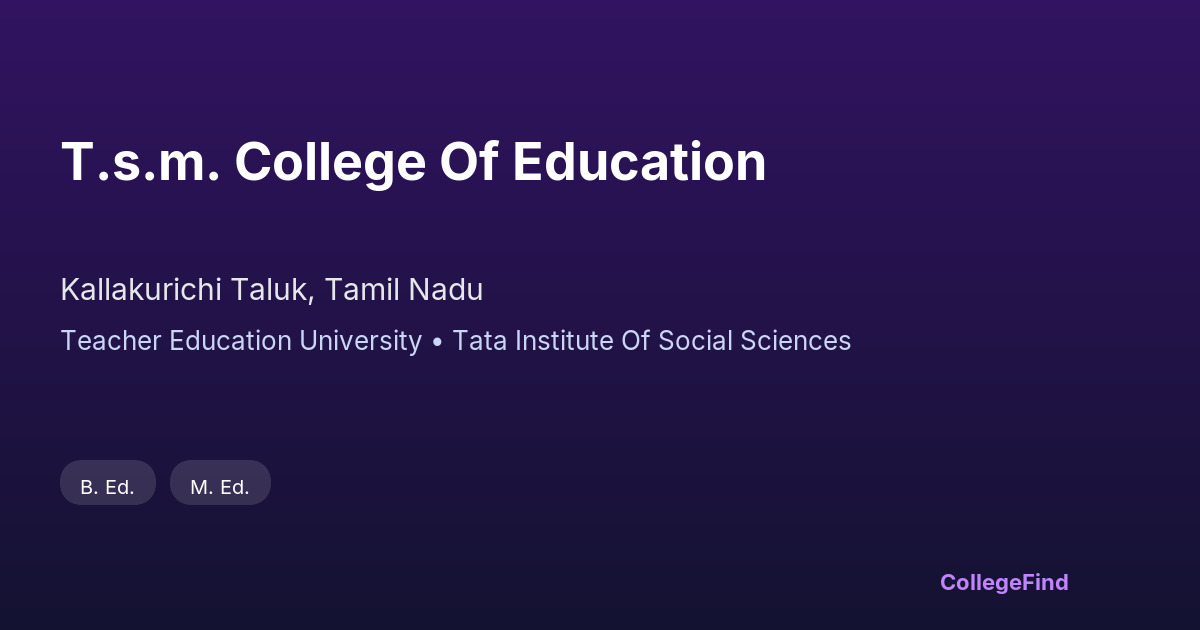 T.s.m. College Of Education

Kallakurichi Taluk, Tamil Nadu

Teacher Education University • Tata Institute Of Social Sciences

B. Ed.

M. Ed.

CollegeFind